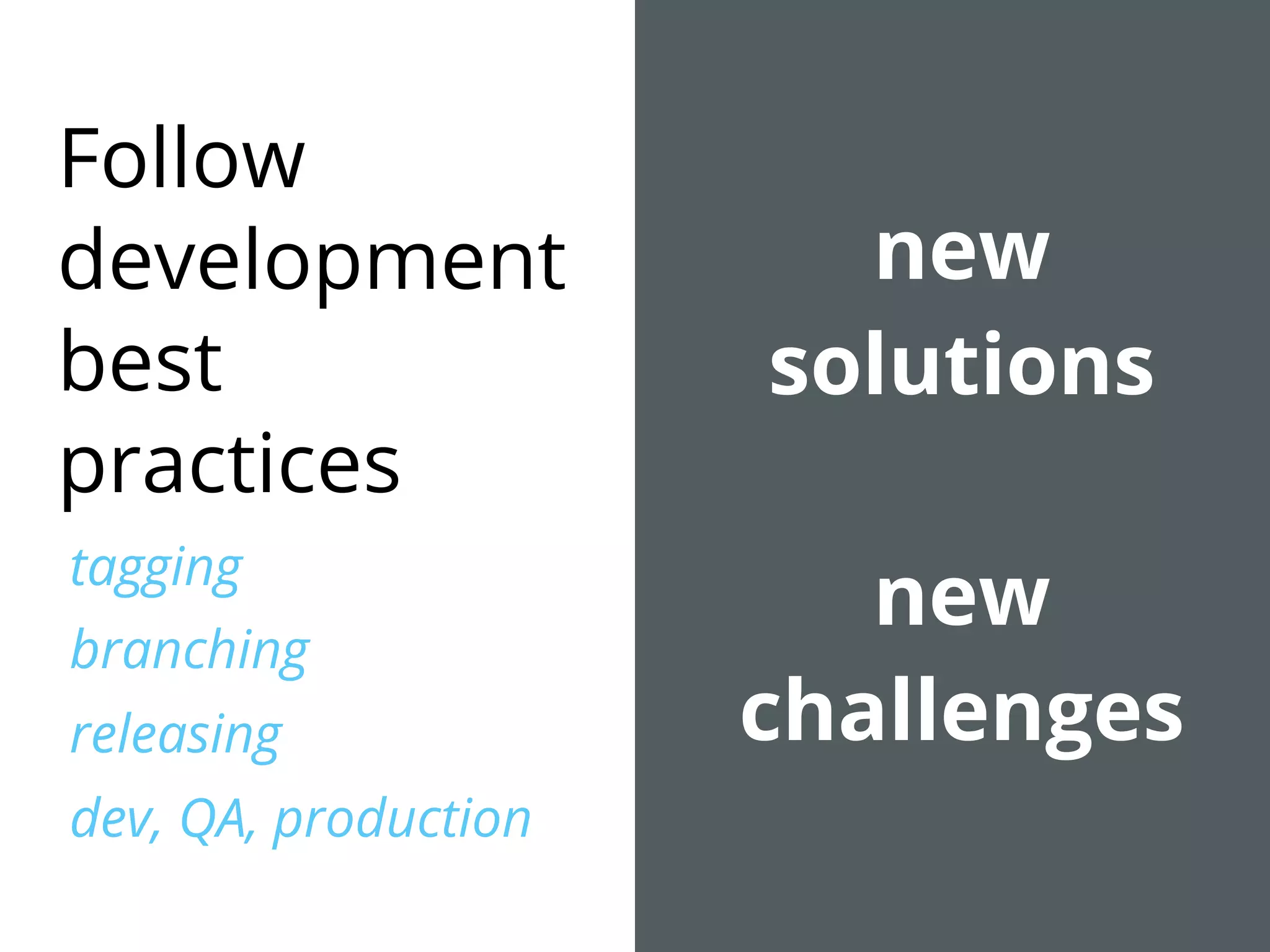 Follow development best practices

tagging
branching
releasing
dev, QA, production

new solutions

new challenges